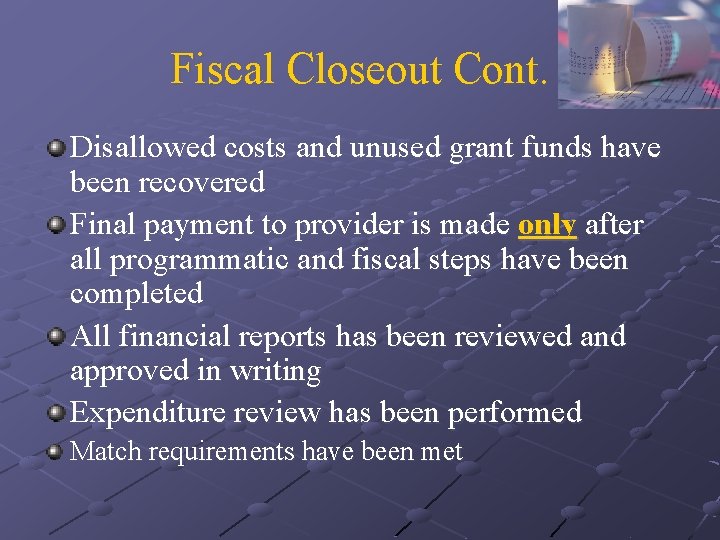 Fiscal Closeout Cont.

Disallowed costs and unused grant funds have been recovered

Final payment to provider is made only after all programmatic and fiscal steps have been completed

All financial reports has been reviewed and approved in writing

Expenditure review has been performed

Match requirements have been met